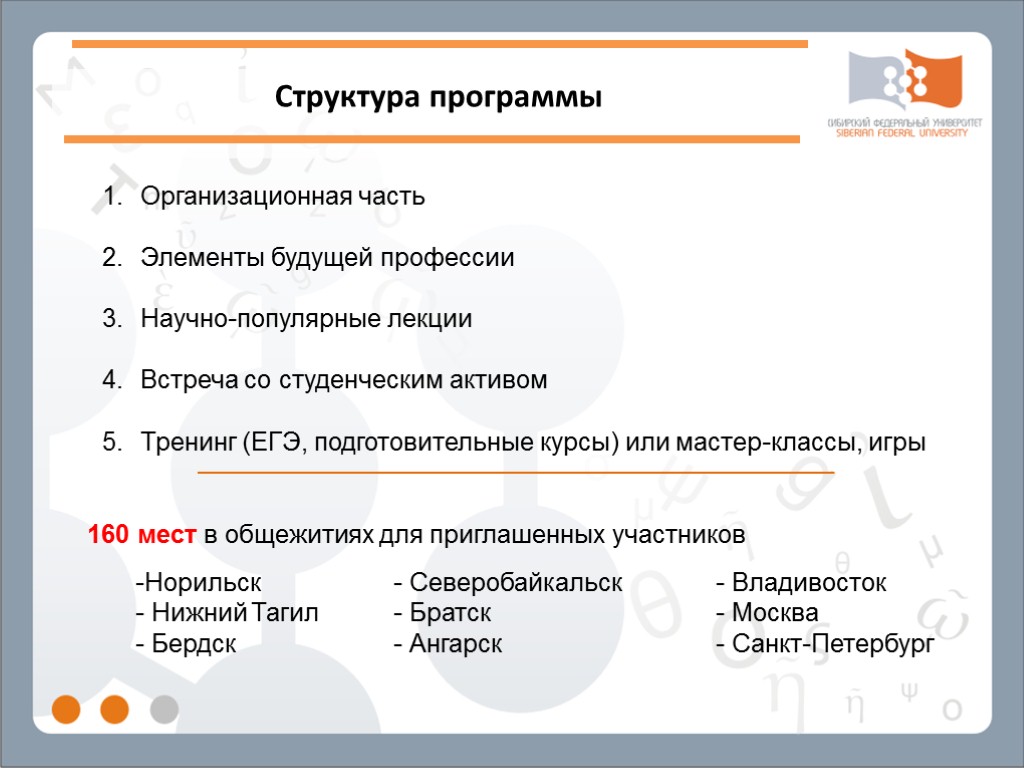 Структура программы

СИБИРСКИЙ ФЕДЕРАЛЬНЫЙ УНИВЕРСИТЕТ
SIBERIAN FEDERAL UNIVERSITY

1. Организационная часть

2. Элементы будущей профессии

3. Научно-популярные лекции

4. Встреча со студенческим активом

5. Тренинг (ЕГЭ, подготовительные курсы) или мастер-классы, игры

160 мест в общежитиях для приглашенных участников

-Норильск
- Нижний Тагил
- Бердск

- Северобайкальск
- Братск
- Ангарск

- Владивосток
- Москва
- Санкт-Петербург